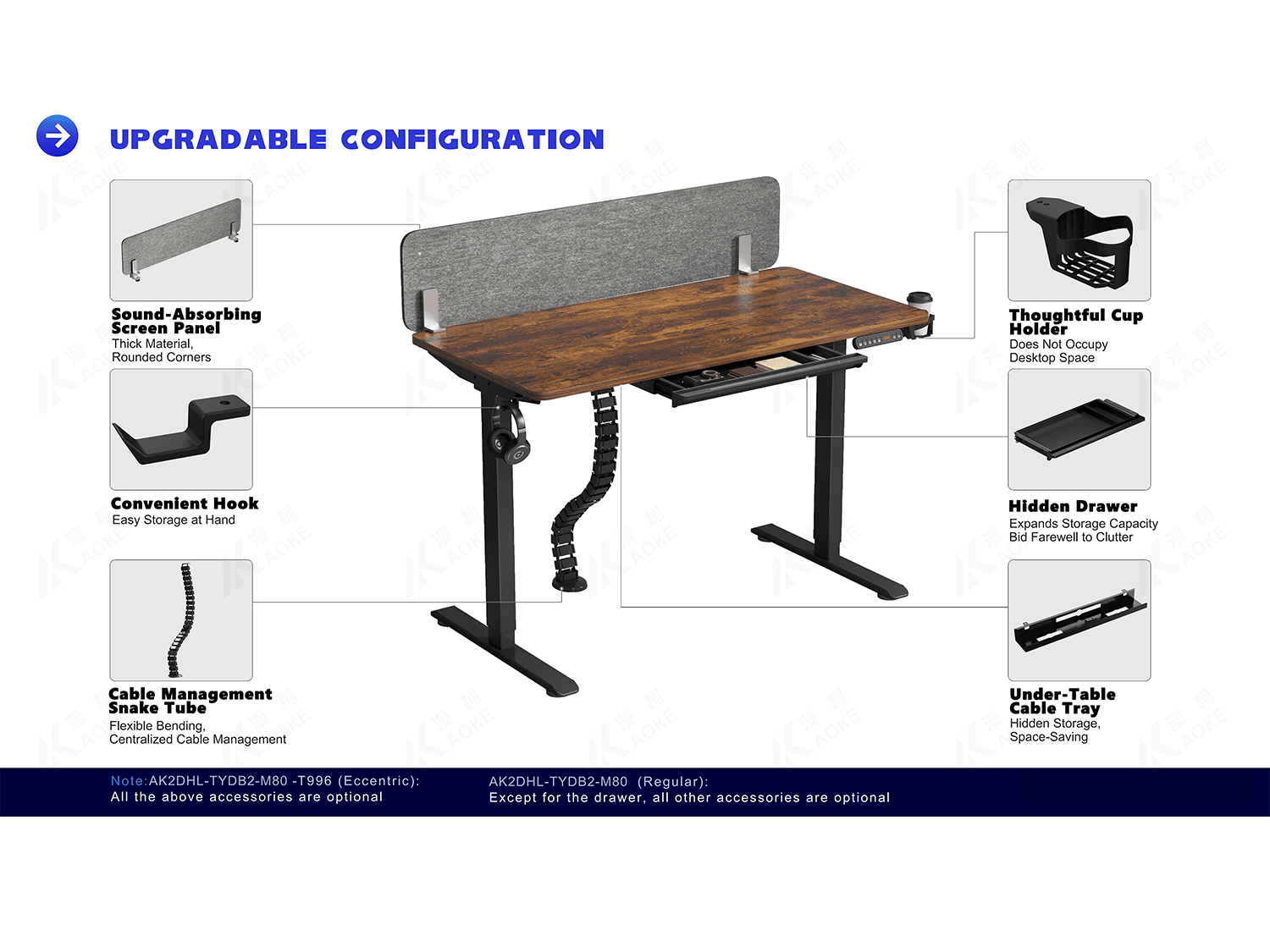 UPGRADABLE CONFIGURATION

Sound-Absorbing Screen Panel
Thick Material, Rounded Corners

Convenient Hook
Easy Storage at Hand

Cable Management Snake Tube
Flexible Bending, Centralized Cable Management

Thoughtful Cup Holder
Does Not Occupy Desktop Space

Hidden Drawer
Expands Storage Capacity
Bid Farewell to Clutter

Under-Table Cable Tray
Hidden Storage, Space-Saving

Note:AK2DHL-TYDB2-M80 -T996 (Eccentric):
All the above accessories are optional

AK2DHL-TYDB2-M80 (Regular):
Except for the drawer, all other accessories are optional